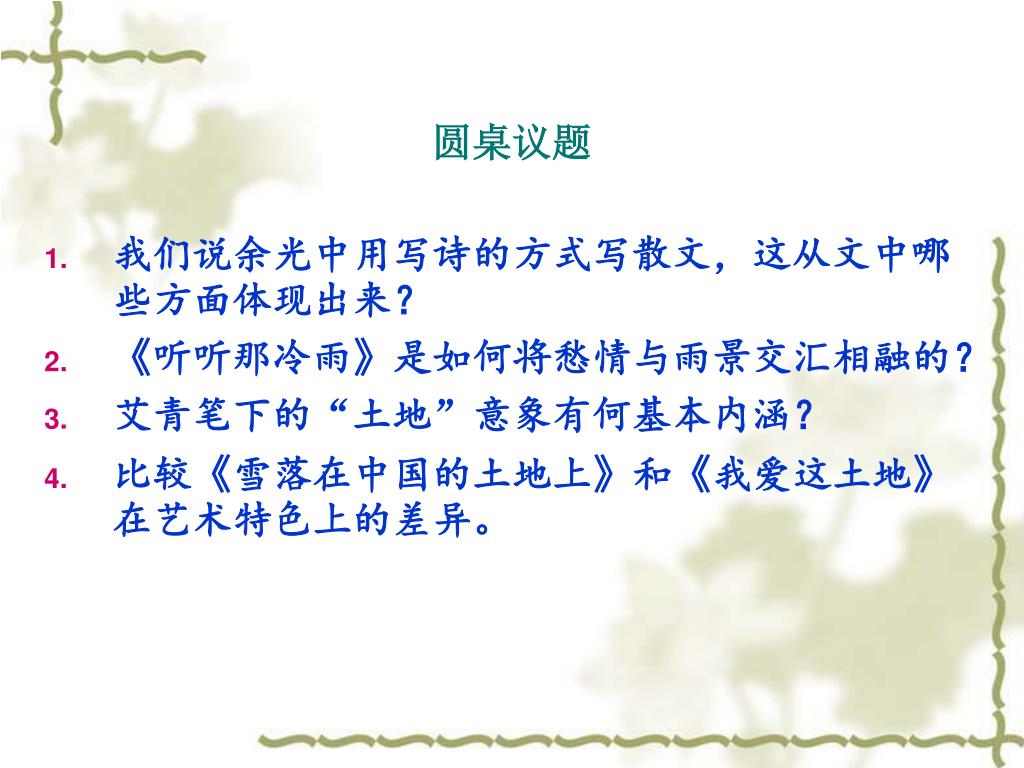 圆桌议题

1. 我们说余光中用写诗的方式写散文，这从文中哪些方面体现出来？
2. 《听听那冷雨》是如何将愁情与雨景交汇相融的？
3. 艾青笔下的“土地”意象有何基本内涵？
4. 比较《雪落在中国的土地上》和《我爱这土地》在艺术特色上的差异。